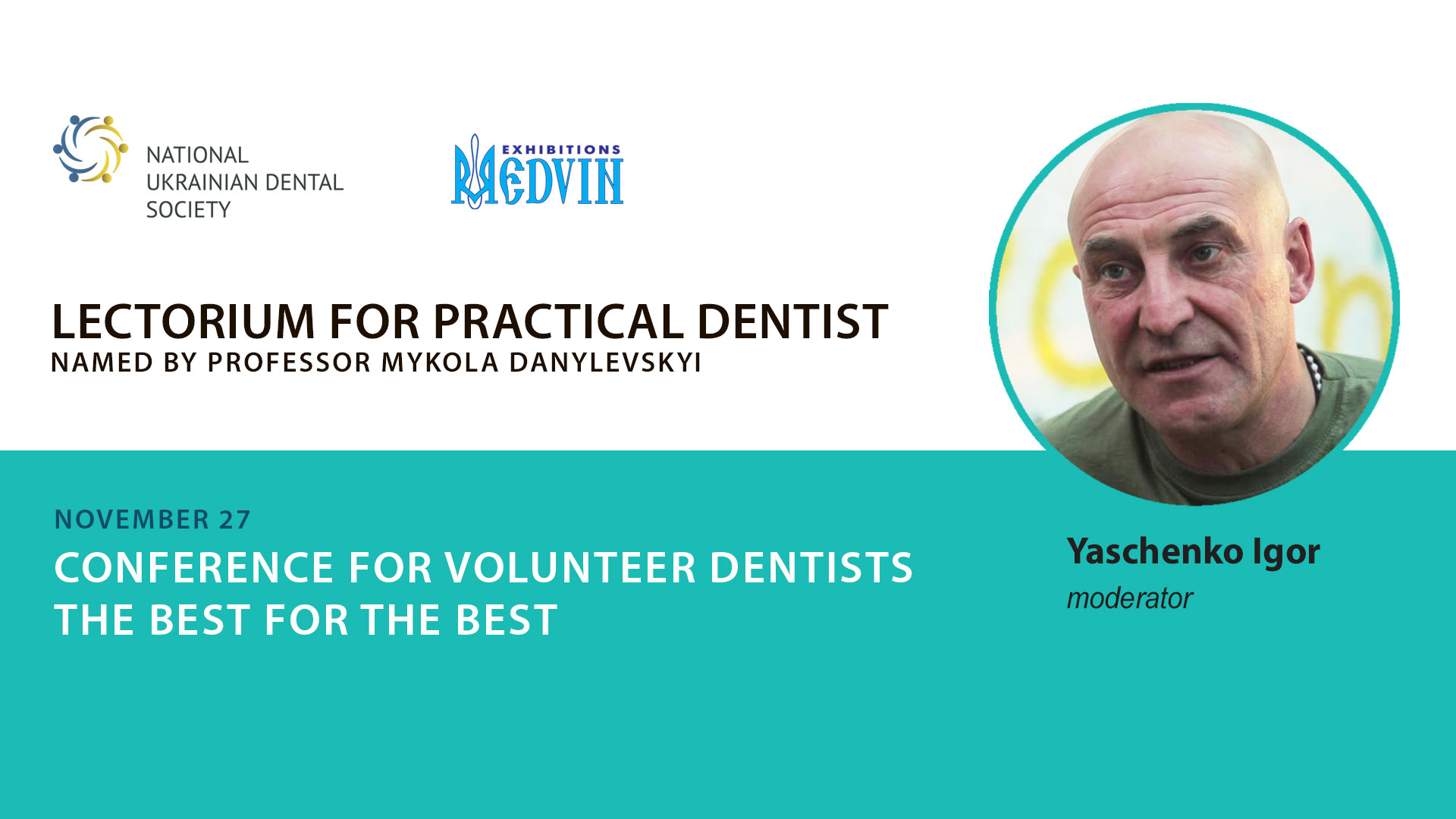 NATIONAL UKRAINIAN DENTAL SOCIETY

EXHIBITIONS MEDVIN

LECTORIUM FOR PRACTICAL DENTIST
NAMED BY PROFESSOR MYKOLA DANYLEVSKYI

NOVEMBER 27
CONFERENCE FOR VOLUNTEER DENTISTS
THE BEST FOR THE BEST

Yaschenko Igor
moderator